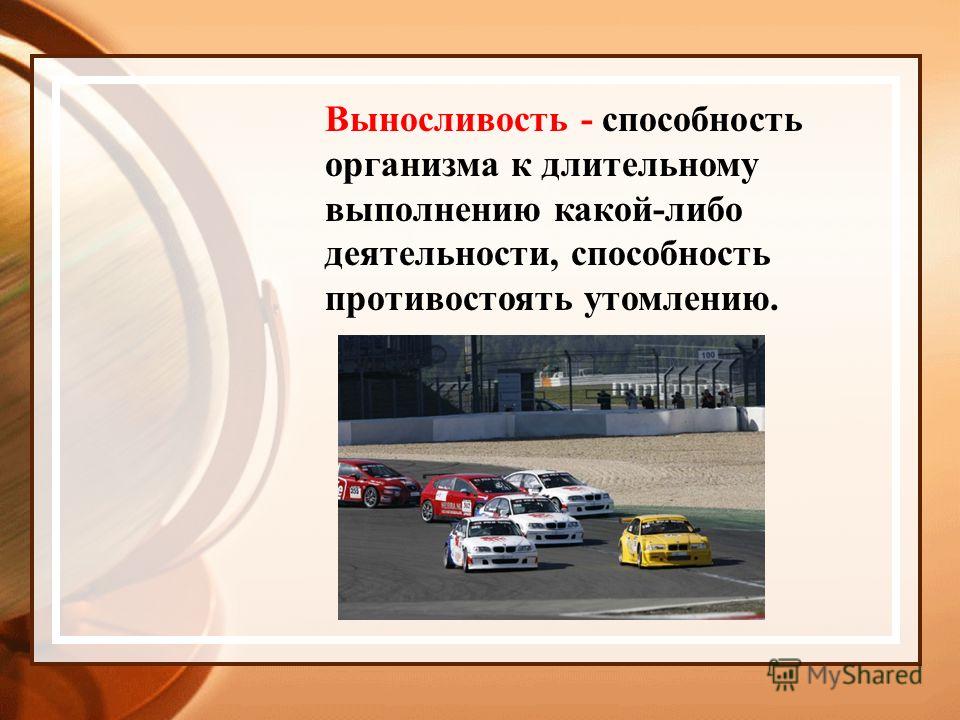 Выносливость - способность организма к длительному выполнению какой-либо деятельности, способность противостоять утомлению.

100

MyShared